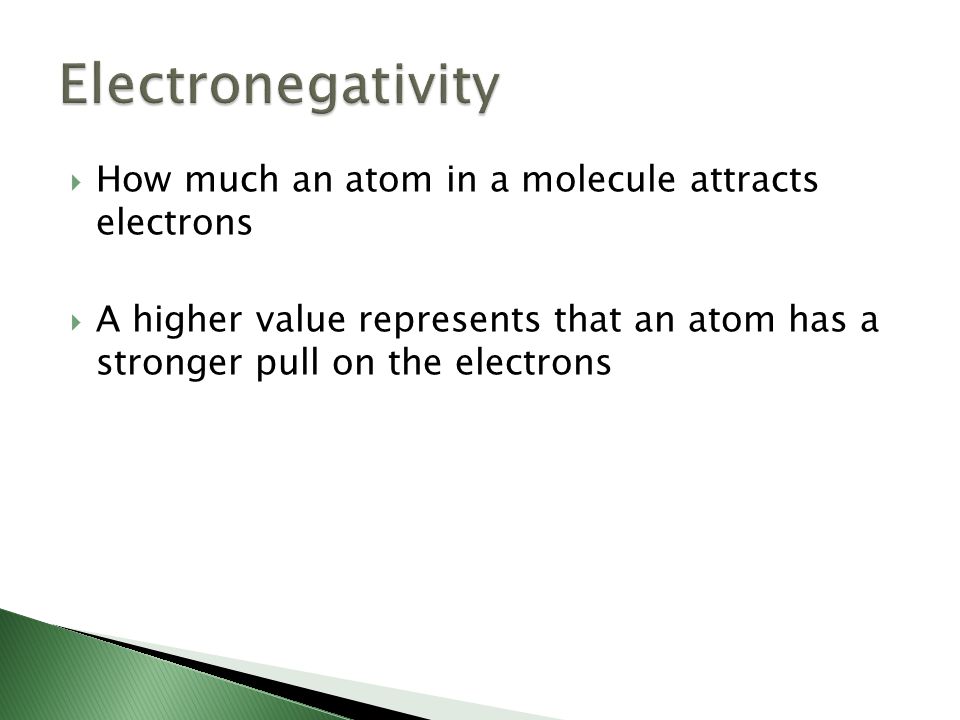 Electronegativity

How much an atom in a molecule attracts electrons

A higher value represents that an atom has a stronger pull on the electrons